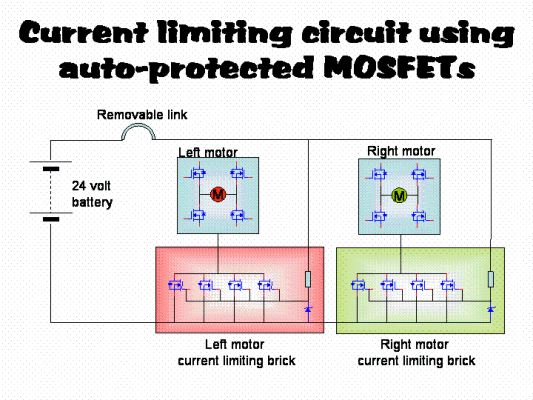 Current limiting circuit using auto-protected MOSFETs

Removable link

24 volt battery

Left motor

M

Right motor

M

Left motor current limiting brick

Right motor current limiting brick